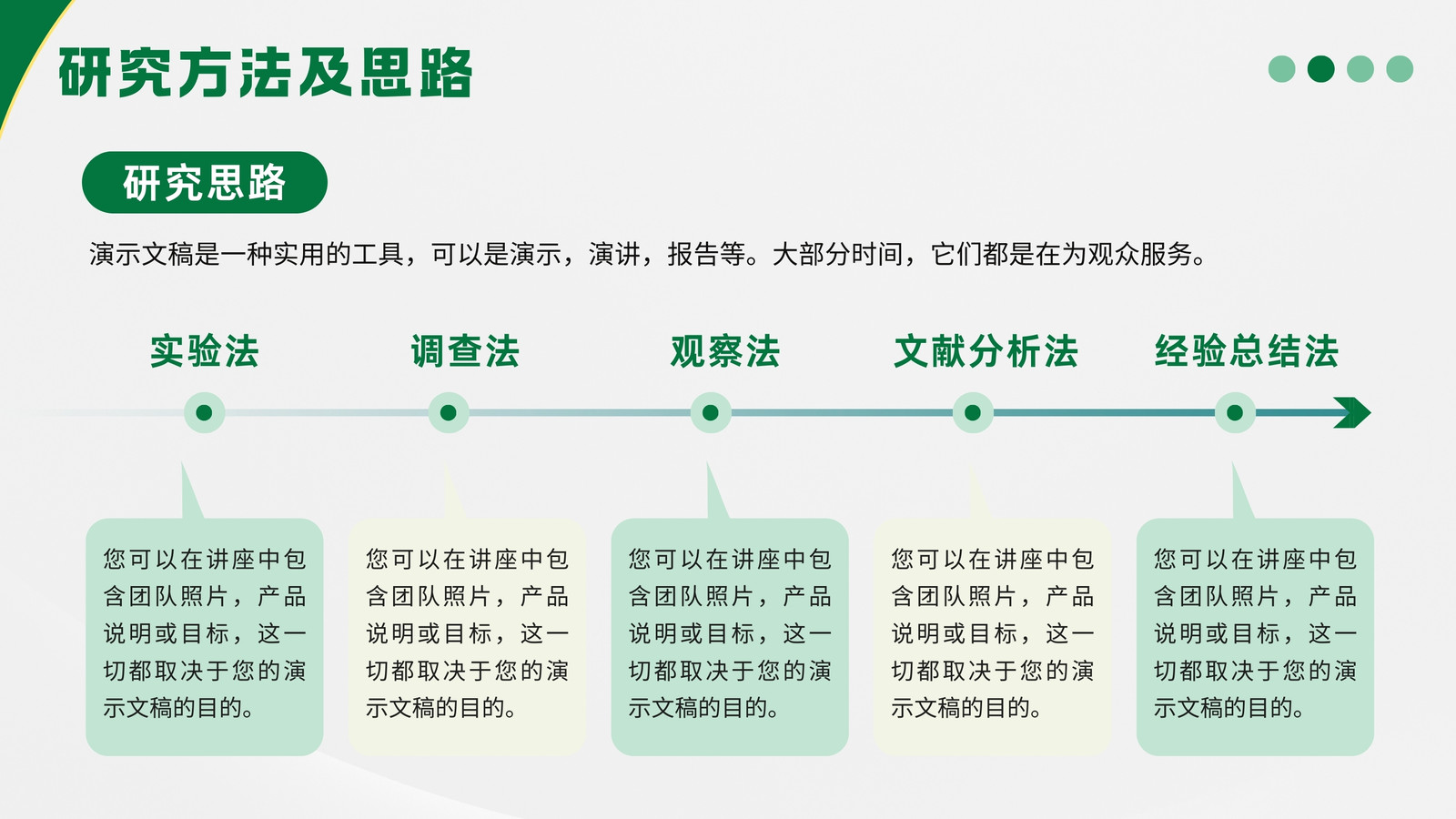 研究方法及思路

研究思路

演示文稿是一种实用的工具，可以是演示，演讲，报告等。大部分时间，它们都是在为观众服务。

实验法

调查法

观察法

文献分析法

经验总结法

您可以在讲座中包含团队照片，产品说明或目标，这一切都取决于您的演示文稿的目的。

您可以在讲座中包含团队照片，产品说明或目标，这一切都取决于您的演示文稿的目的。

您可以在讲座中包含团队照片，产品说明或目标，这一切都取决于您的演示文稿的目的。

您可以在讲座中包含团队照片，产品说明或目标，这一切都取决于您的演示文稿的目的。

您可以在讲座中包含团队照片，产品说明或目标，这一切都取决于您的演示文稿的目的。